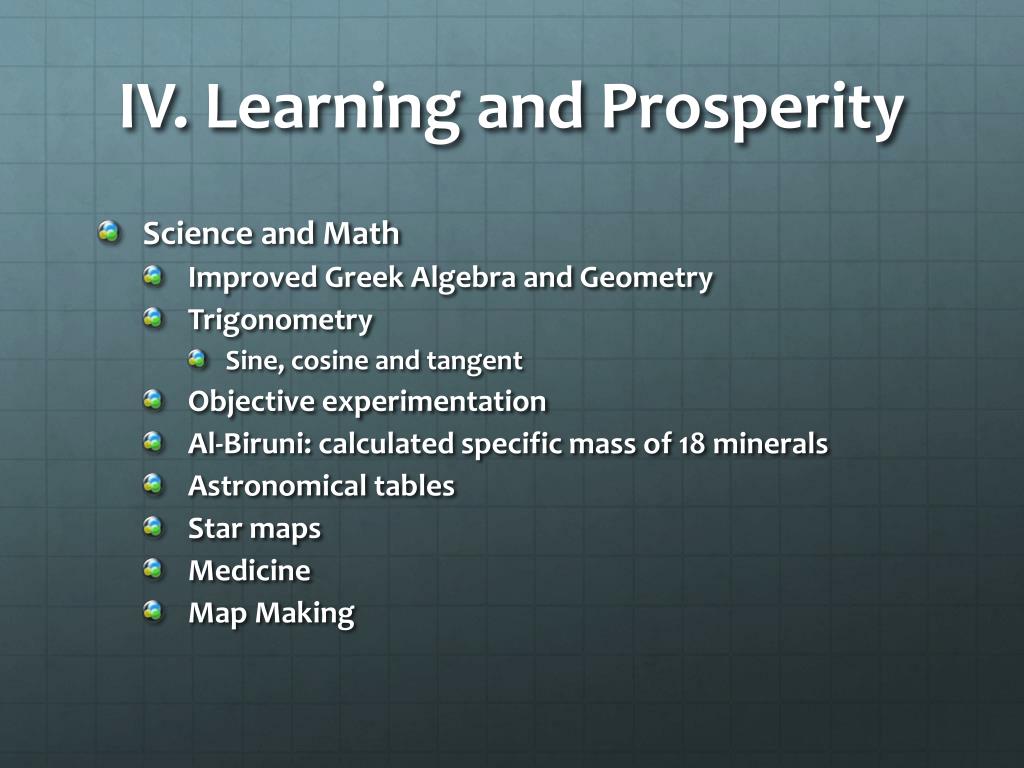 IV. Learning and Prosperity

Science and Math
Improved Greek Algebra and Geometry
Trigonometry
Sine, cosine and tangent
Objective experimentation
Al-Biruni: calculated specific mass of 18 minerals
Astronomical tables
Star maps
Medicine
Map Making